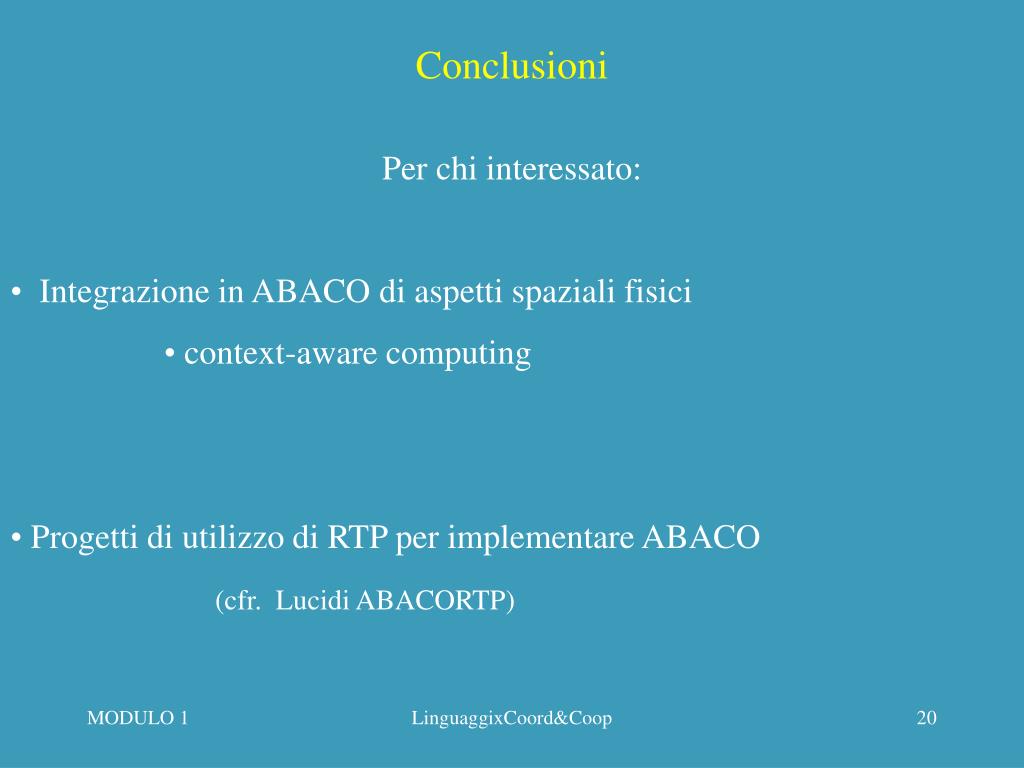 Conclusioni

Per chi interessato:

• Integrazione in ABACO di aspetti spaziali fisici

• context-aware computing

• Progetti di utilizzo di RTP per implementare ABACO

(cfr. Lucidi ABACORTP)

MODULO 1

LinguaggixCoord&Coop

20